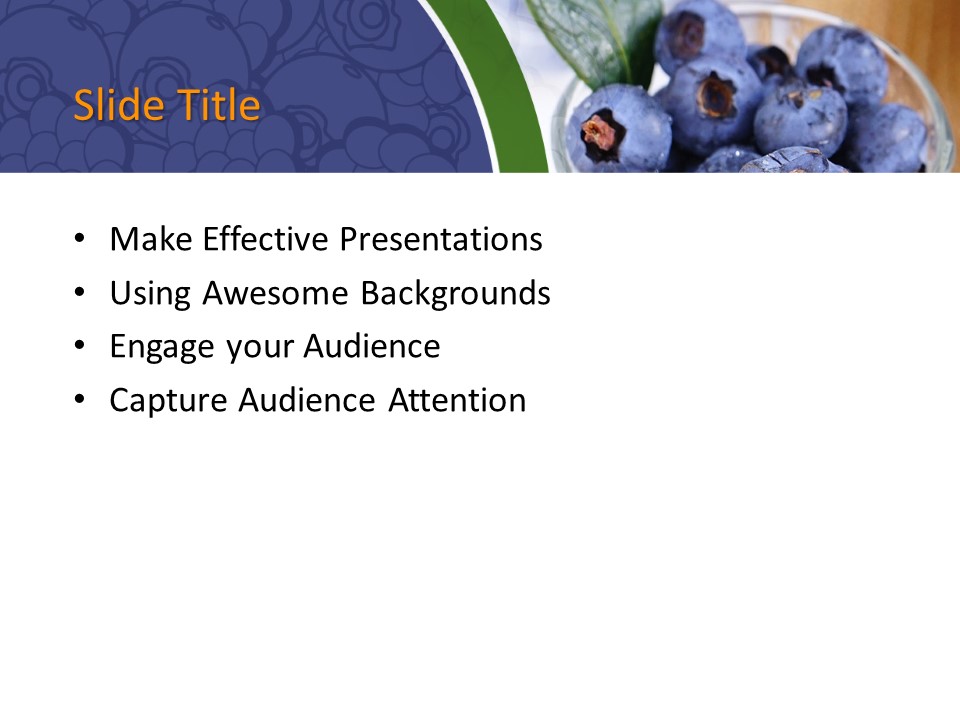 Slide Title

• Make Effective Presentations
• Using Awesome Backgrounds
• Engage your Audience
• Capture Audience Attention